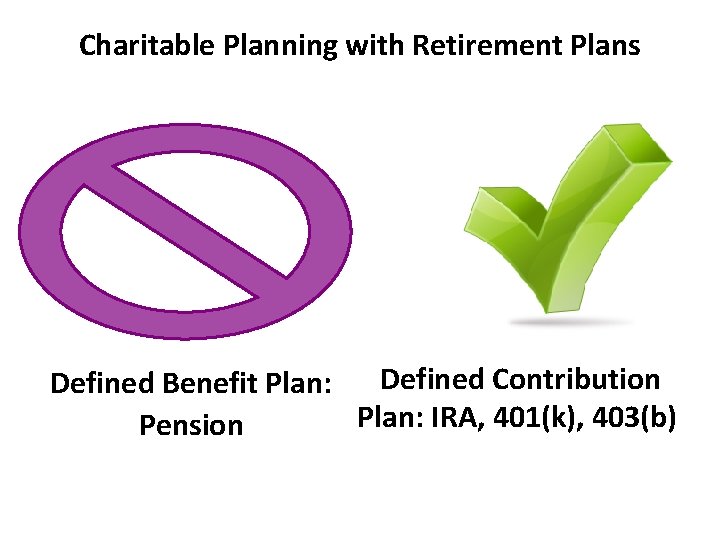 Charitable Planning with Retirement Plans

Defined Benefit Plan: Pension

Defined Contribution Plan: IRA, 401(k), 403(b)